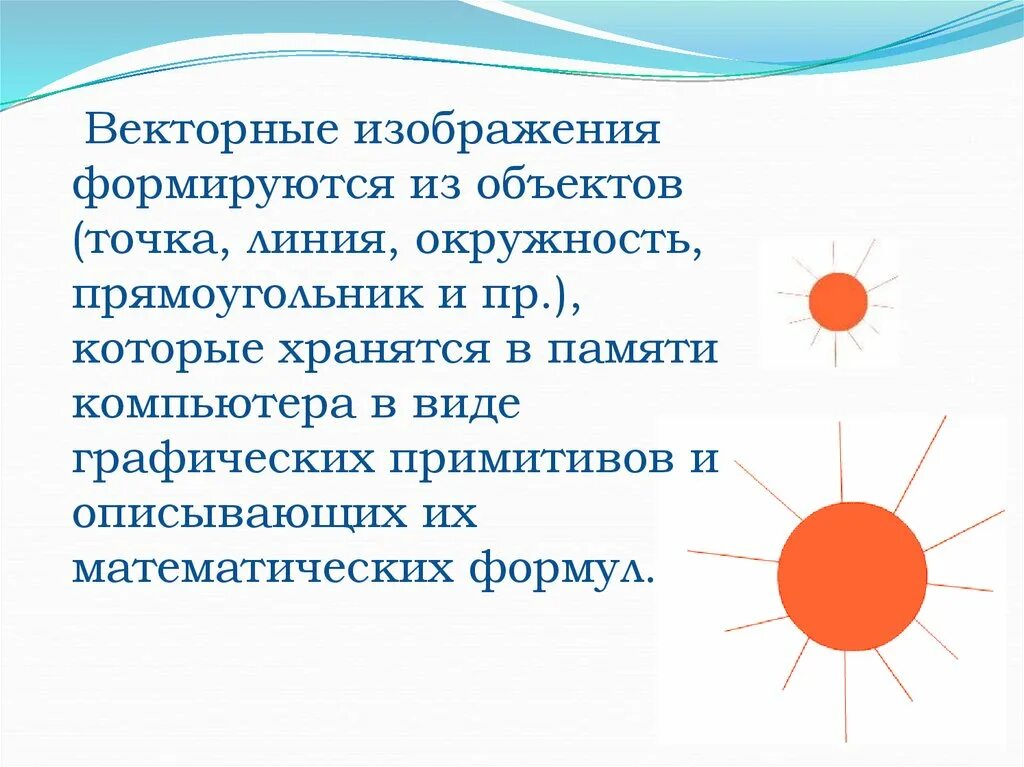 Векторные изображения формируются из объектов (точка, линия, окружность, прямоугольник и пр.), которые хранятся в памяти компьютера в виде графических примитивов и описывающих их математических формул.